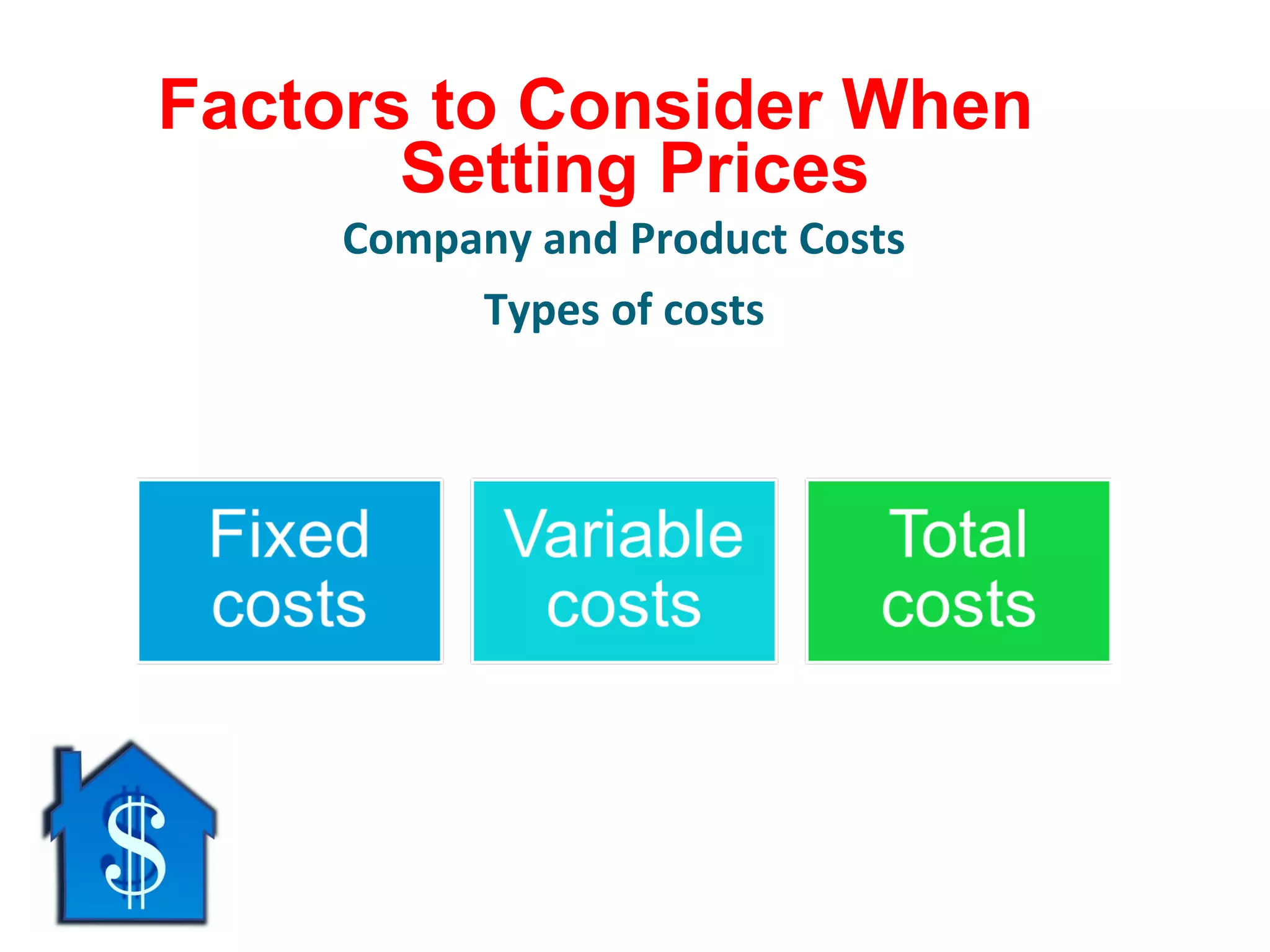 Factors to Consider When Setting Prices

Company and Product Costs

Types of costs

Fixed costs

Variable costs

Total costs

$